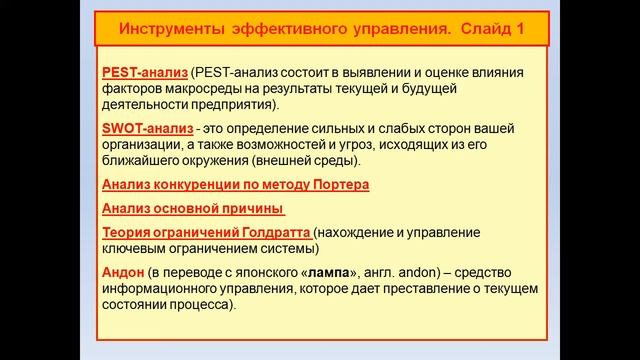 Инструменты эффективного управления. Слайд 1

PEST-анализ (PEST-анализ состоит в выявлении и оценке влияния факторов макросреды на результаты текущей и будущей деятельности предприятия).

SWOT-анализ - это определение сильных и слабых сторон вашей организации, а также возможностей и угроз, исходящих из его ближайшего окружения (внешней среды).

Анализ конкуренции по методу Портера

Анализ основной причины

Теория ограничений Голдратта (нахождение и управление ключевым ограничением системы)

Андон (в переводе с японского «лампа», англ. andon) – средство информационного управления, которое дает преставление о текущем состоянии процесса).